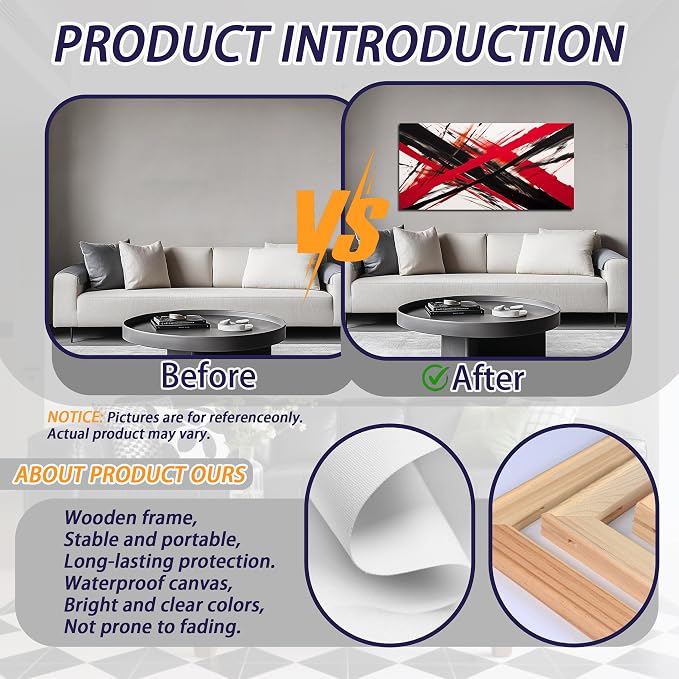 PRODUCT INTRODUCTION

VS

Before

After

NOTICE: Pictures are for referenceonly. Actual product may vary.

ABOUT PRODUCT OURS

Wooden frame,
Stable and portable,
Long-lasting protection.
Waterproof canvas,
Bright and clear colors,
Not prone to fading.